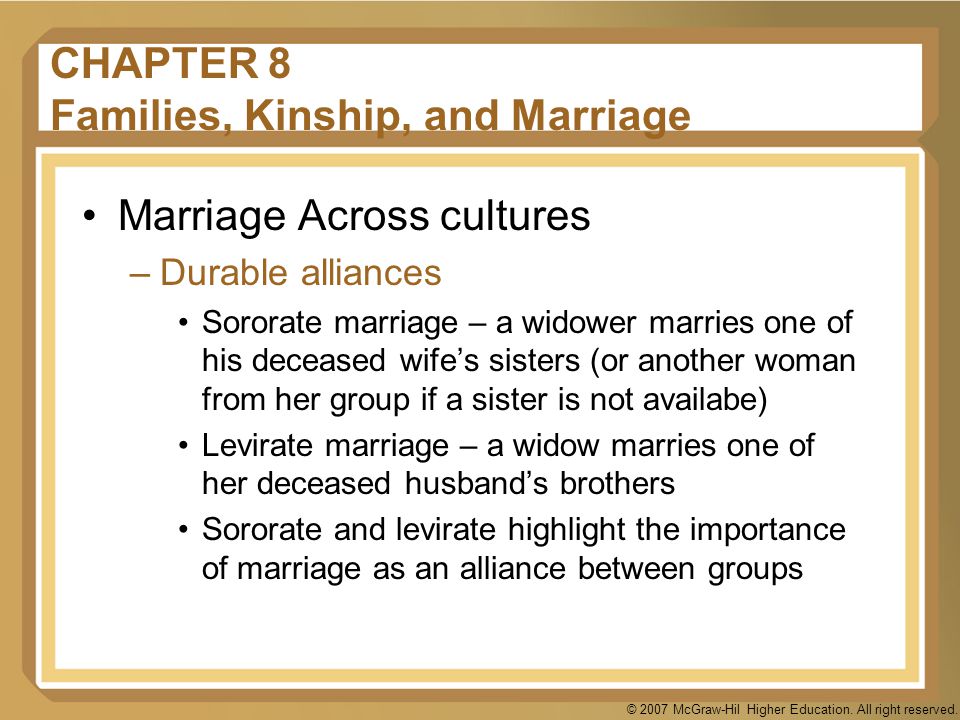 CHAPTER 8
Families, Kinship, and Marriage

• Marriage Across cultures
– Durable alliances
• Sororate marriage – a widower marries one of his deceased wife's sisters (or another woman from her group if a sister is not availabe)
• Levirate marriage – a widow marries one of her deceased husband's brothers
• Sororate and levirate highlight the importance of marriage as an alliance between groups

© 2007 McGraw-Hil Higher Education. All right reserved.